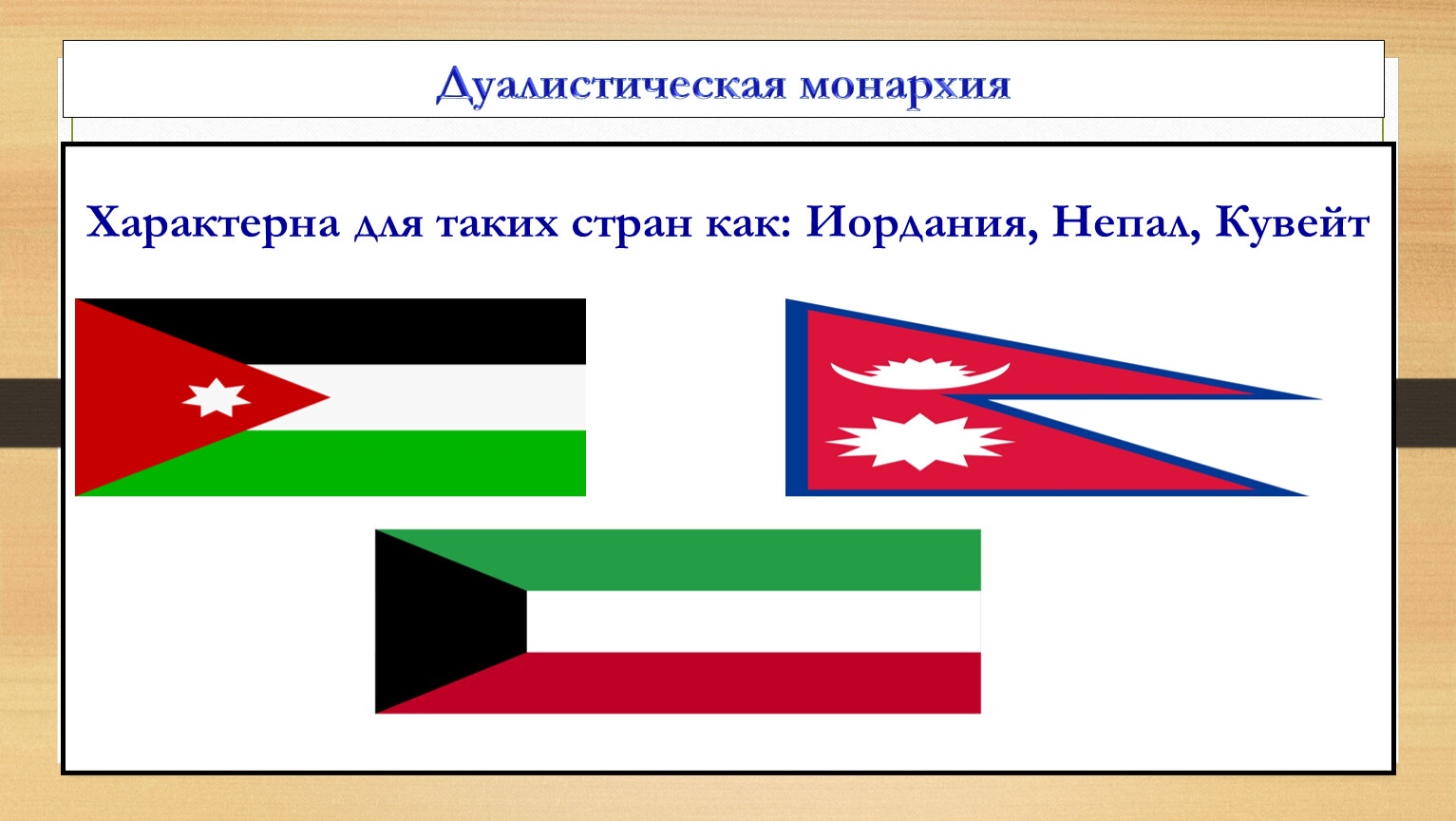 Дуалистическая монархия

Характерна для таких стран как: Иордания, Непал, Кувейт